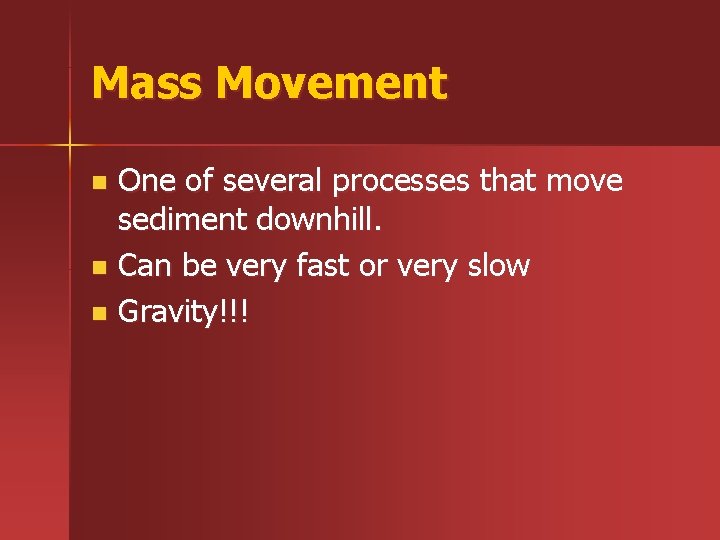 Mass Movement

- One of several processes that move sediment downhill.
- Can be very fast or very slow
- Gravity!!!